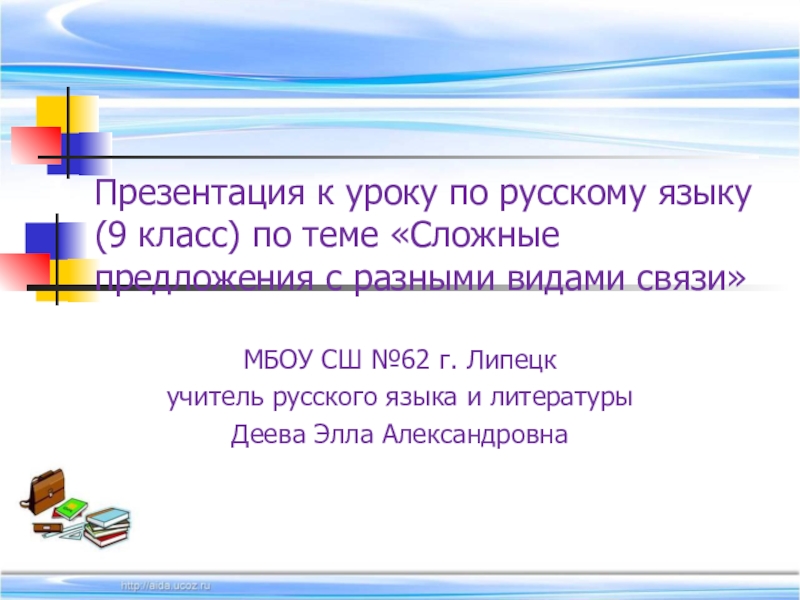 Презентация к уроку по русскому языку (9 класс) по теме «Сложные предложения с разными видами связи»

МБОУ СШ №62 г. Липецк
учитель русского языка и литературы
Деева Элла Александровна

http://aida.ucoz.ru